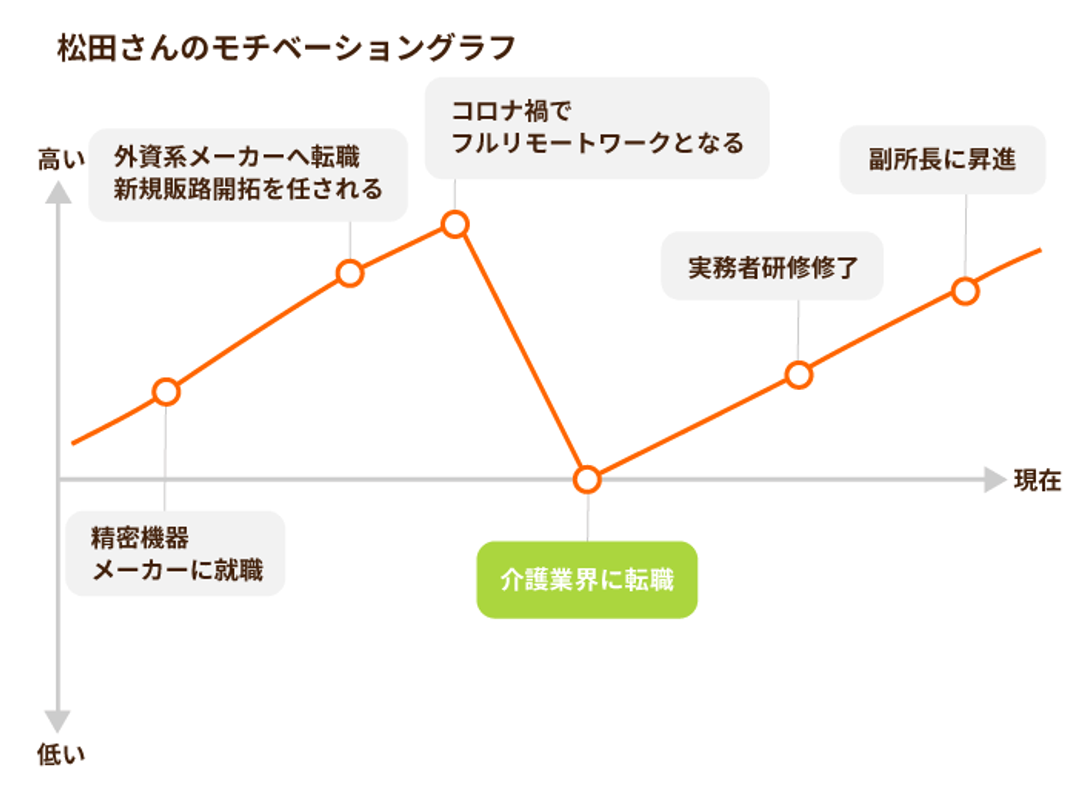 松田さんのモチベーショングラフ

高い

外資系メーカーへ転職
新規販路開拓を任される

コロナ禍で
フルリモートワークとなる

副所長に昇進

実務者研修修了

現在

精密機器
メーカーに就職

介護業界に転職

低い